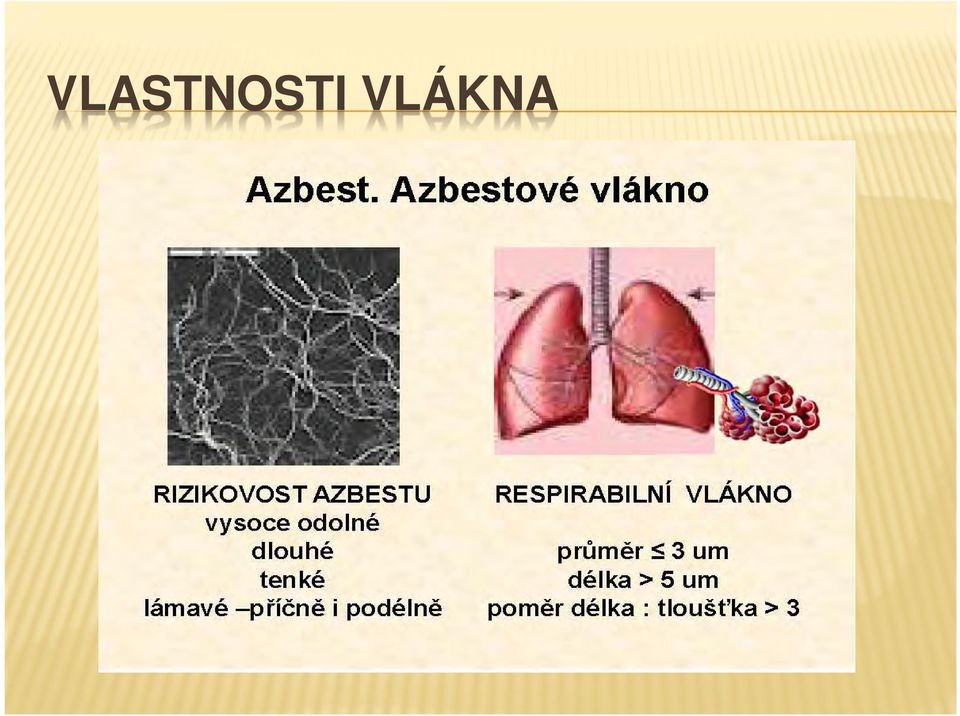 VLASTNOSTI VLÁKNA

Azbest. Azbestové vlákno

RIZIKOVOST AZBESTU
vysoce odolné
dlouhé
tenké
lámavé –příčně i podélně

RESPIRABILNÍ VLÁKNO

průměr ≤ 3 um
délka > 5 um
poměr délka : tloušťka > 3